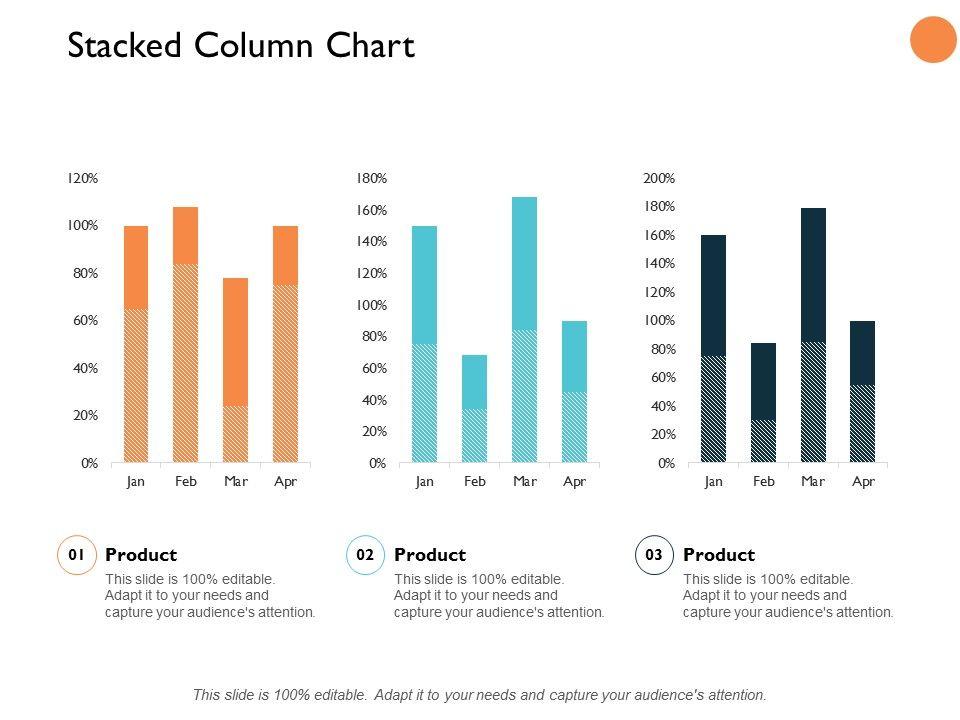 Stacked Column Chart

120%
100%
80%
60%
40%
20%
0%
Jan Feb Mar Apr

180%
160%
140%
120%
100%
80%
60%
40%
20%
0%
Jan Feb Mar Apr

200%
180%
160%
140%
120%
100%
80%
60%
40%
20%
0%
Jan Feb Mar Apr

01 Product
This slide is 100% editable. Adapt it to your needs and capture your audience's attention.

02 Product
This slide is 100% editable. Adapt it to your needs and capture your audience's attention.

03 Product
This slide is 100% editable. Adapt it to your needs and capture your audience's attention.

This slide is 100% editable. Adapt it to your needs and capture your audience's attention.